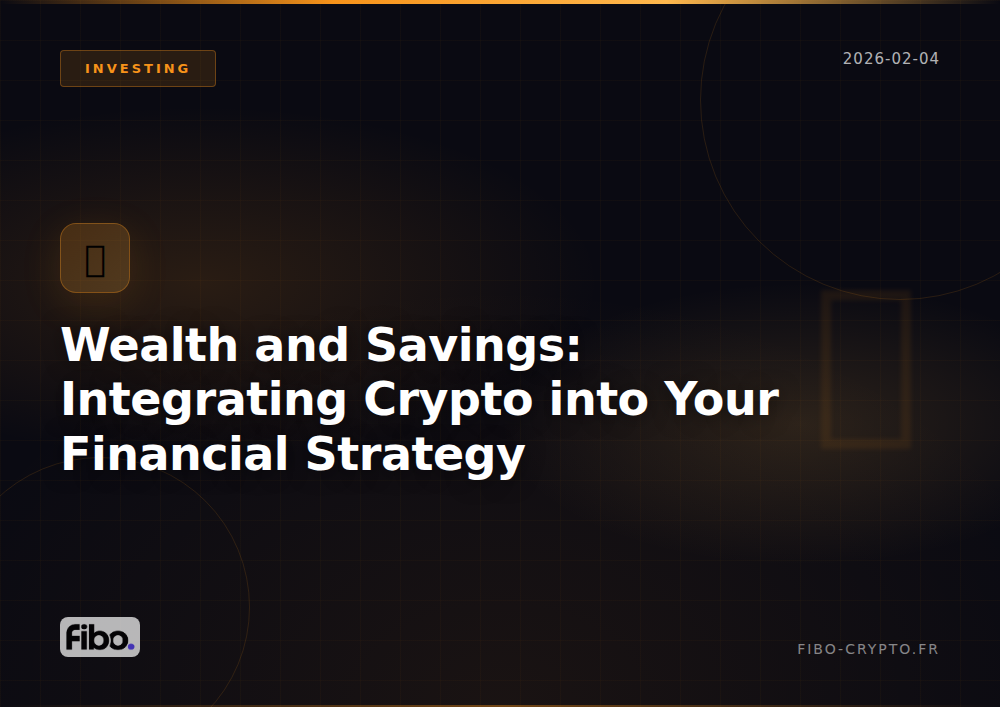 INVESTING

2026-02-04

Wealth and Savings: Integrating Crypto into Your Financial Strategy

Fibo.

FIBO-CRYPTO.FR